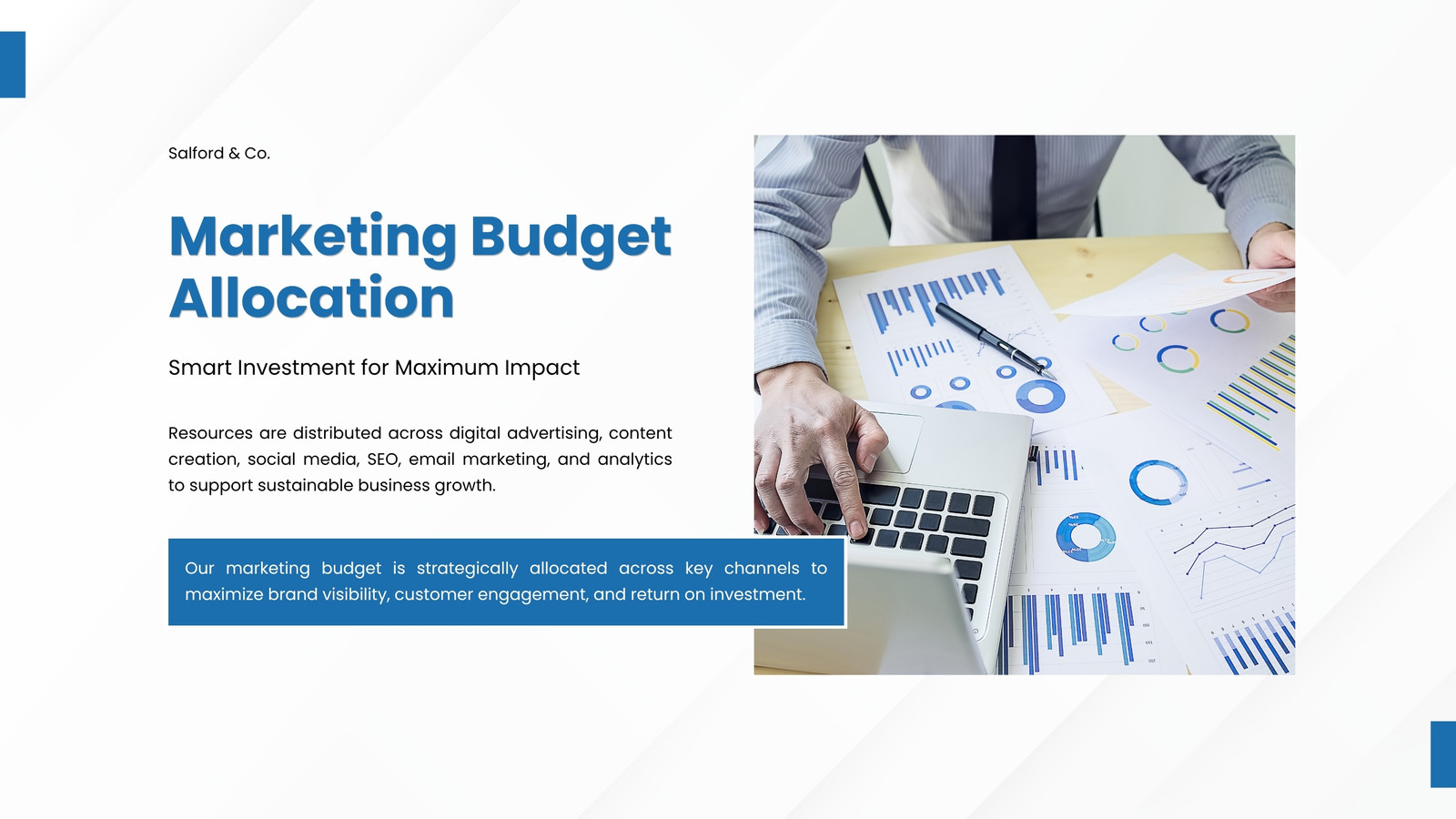 Salford & Co.

Marketing Budget Allocation

Smart Investment for Maximum Impact

Resources are distributed across digital advertising, content creation, social media, SEO, email marketing, and analytics to support sustainable business growth.

Our marketing budget is strategically allocated across key channels to maximize brand visibility, customer engagement, and return on investment.